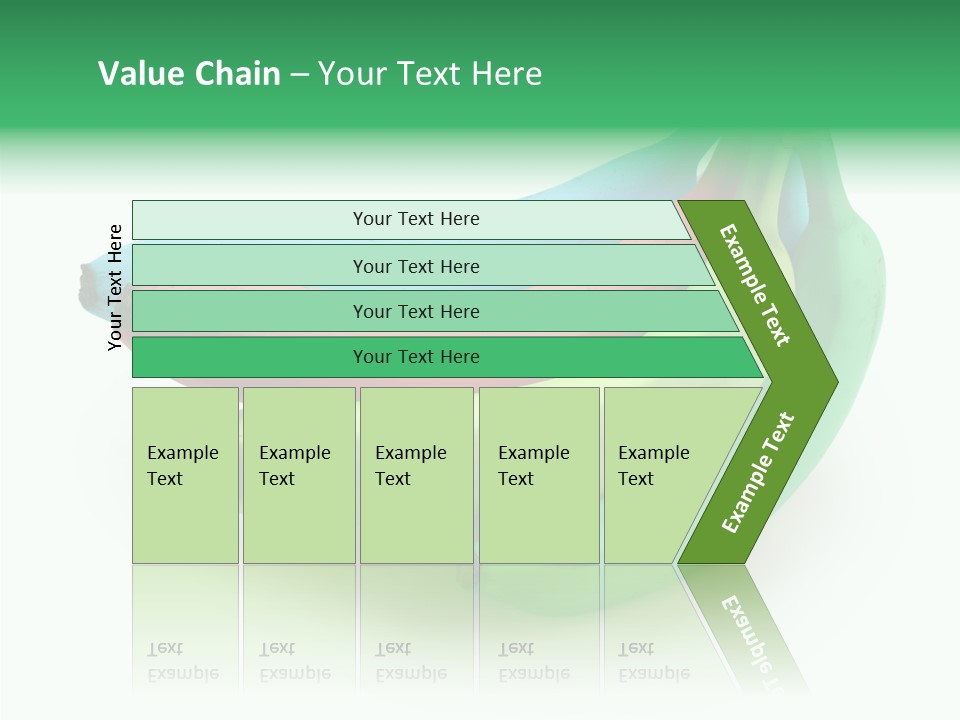 Value Chain – Your Text Here

Your Text Here

Your Text Here

Your Text Here

Your Text Here

Your Text Here

Example Text

Example Text

Example Text

Example Text

Example Text

Example Text

Example Text